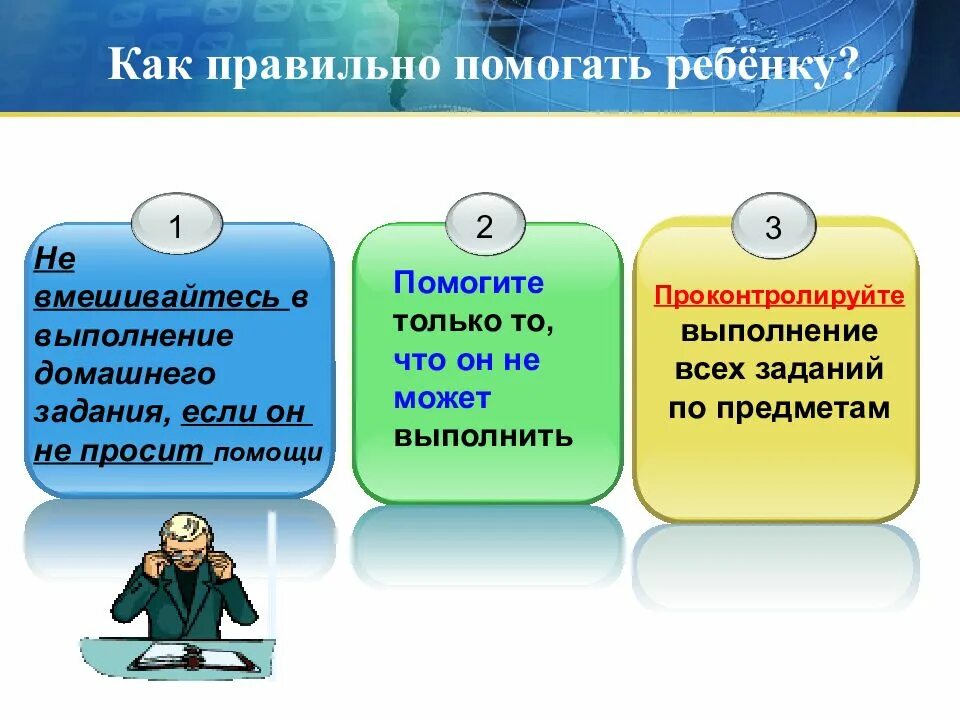 Как правильно помогать ребёнку?

1

Не вмешивайтесь в выполнение домашнего задания, если он не просит помощи

2

Помогите только то, что он не может выполнить

3

Проконтролируйте выполнение всех заданий по предметам